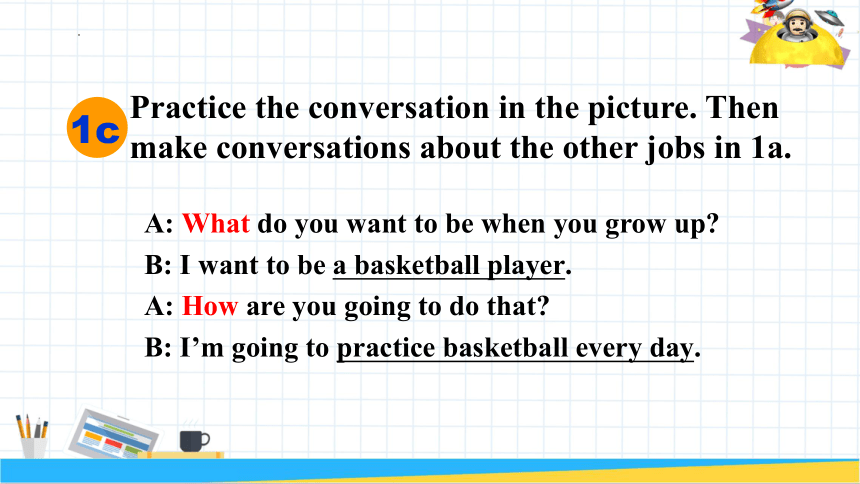 1c Practice the conversation in the picture. Then make conversations about the other jobs in 1a.

A: What do you want to be when you grow up?

B: I want to be a basketball player.

A: How are you going to do that?

B: I'm going to practice basketball every day.